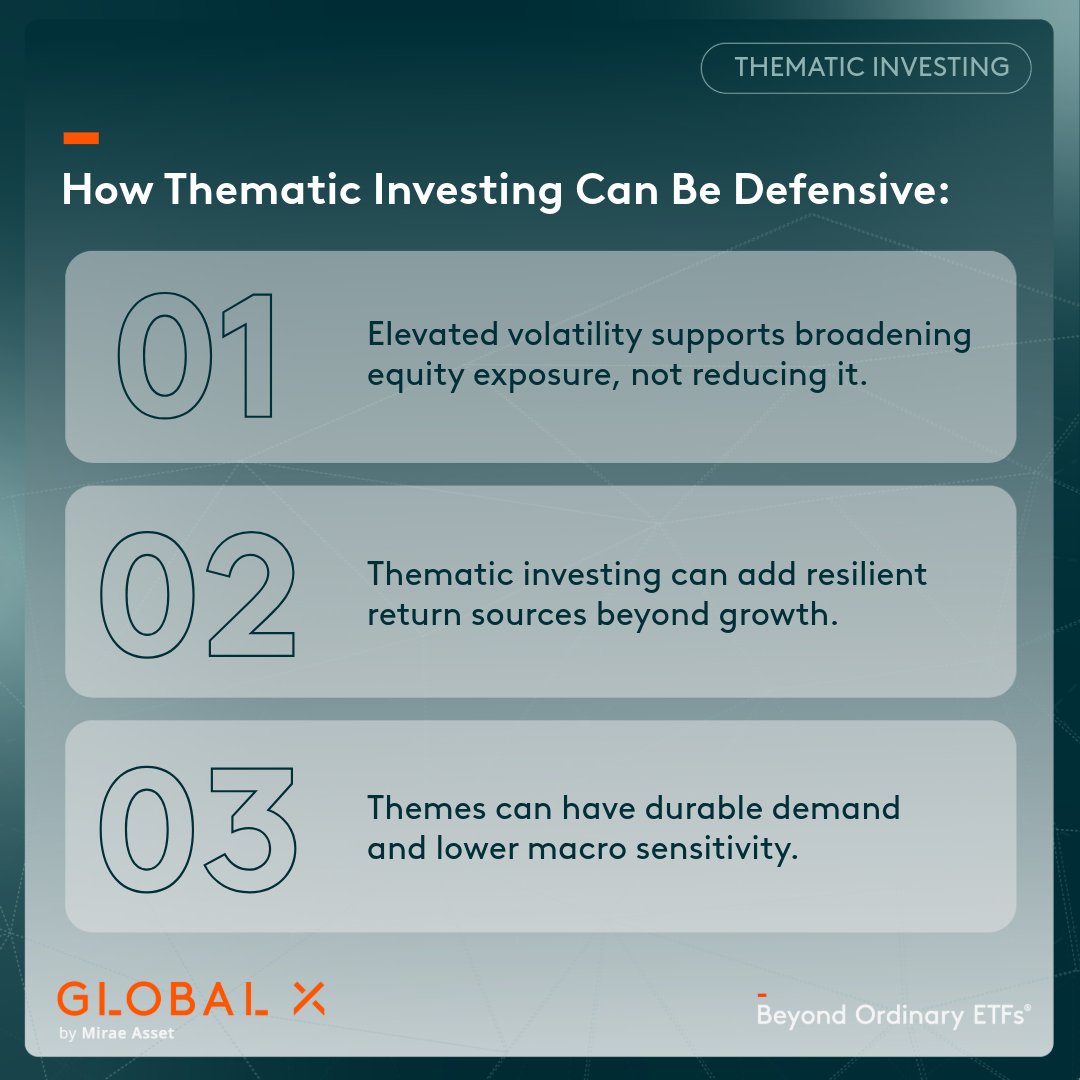 THEMATIC INVESTING

How Thematic Investing Can Be Defensive:

01 Elevated volatility supports broadening equity exposure, not reducing it.

02 Thematic investing can add resilient return sources beyond growth.

03 Themes can have durable demand and lower macro sensitivity.

GLOBAL X by Mirae Asset

Beyond Ordinary ETFs®